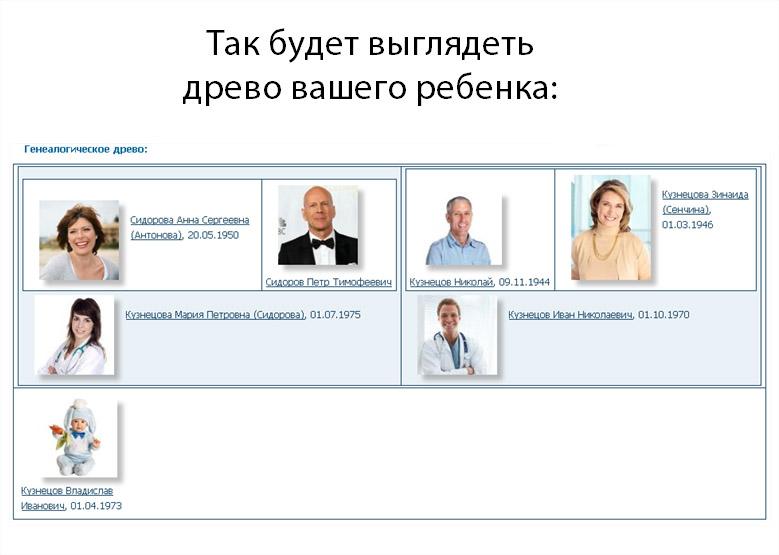 Так будет выглядеть древо вашего ребенка:

Генеалогическое древо:

Сидорова Анна Сергеевна (Антонова), 20.05.1950

Сидоров Петр Тимофеевич

Кузнецов Николай, 09.11.1944

Кузнецова Зинаида (Сенчина), 01.03.1946

Кузнецова Мария Петровна (Сидорова), 01.07.1975

Кузнецов Иван Николаевич, 01.10.1970

Кузнецов Владислав Иванович, 01.04.1973